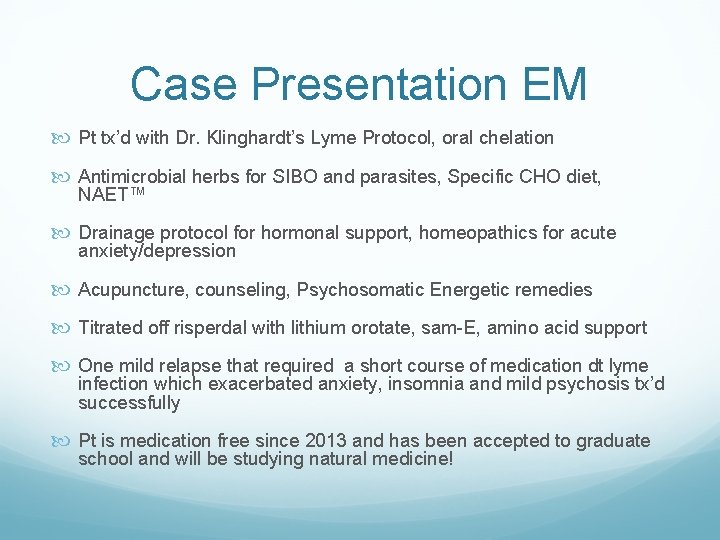 Case Presentation EM

Pt tx'd with Dr. Klinghardt's Lyme Protocol, oral chelation

Antimicrobial herbs for SIBO and parasites, Specific CHO diet, NAET™

Drainage protocol for hormonal support, homeopathics for acute anxiety/depression

Acupuncture, counseling, Psychosomatic Energetic remedies

Titrated off risperdal with lithium orotate, sam-E, amino acid support

One mild relapse that required a short course of medication dt lyme infection which exacerbated anxiety, insomnia and mild psychosis tx'd successfully

Pt is medication free since 2013 and has been accepted to graduate school and will be studying natural medicine!